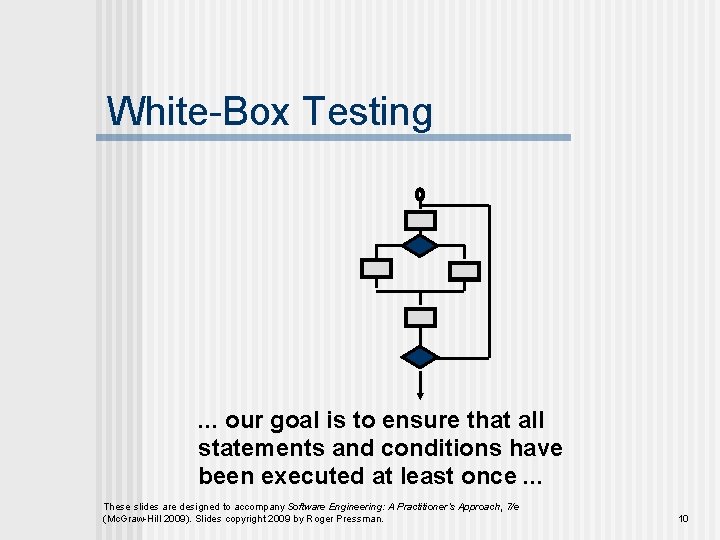 White-Box Testing

... our goal is to ensure that all statements and conditions have been executed at least once ...

These slides are designed to accompany Software Engineering: A Practitioner's Approach, 7/e (McGraw-Hill 2009). Slides copyright 2009 by Roger Pressman.

10